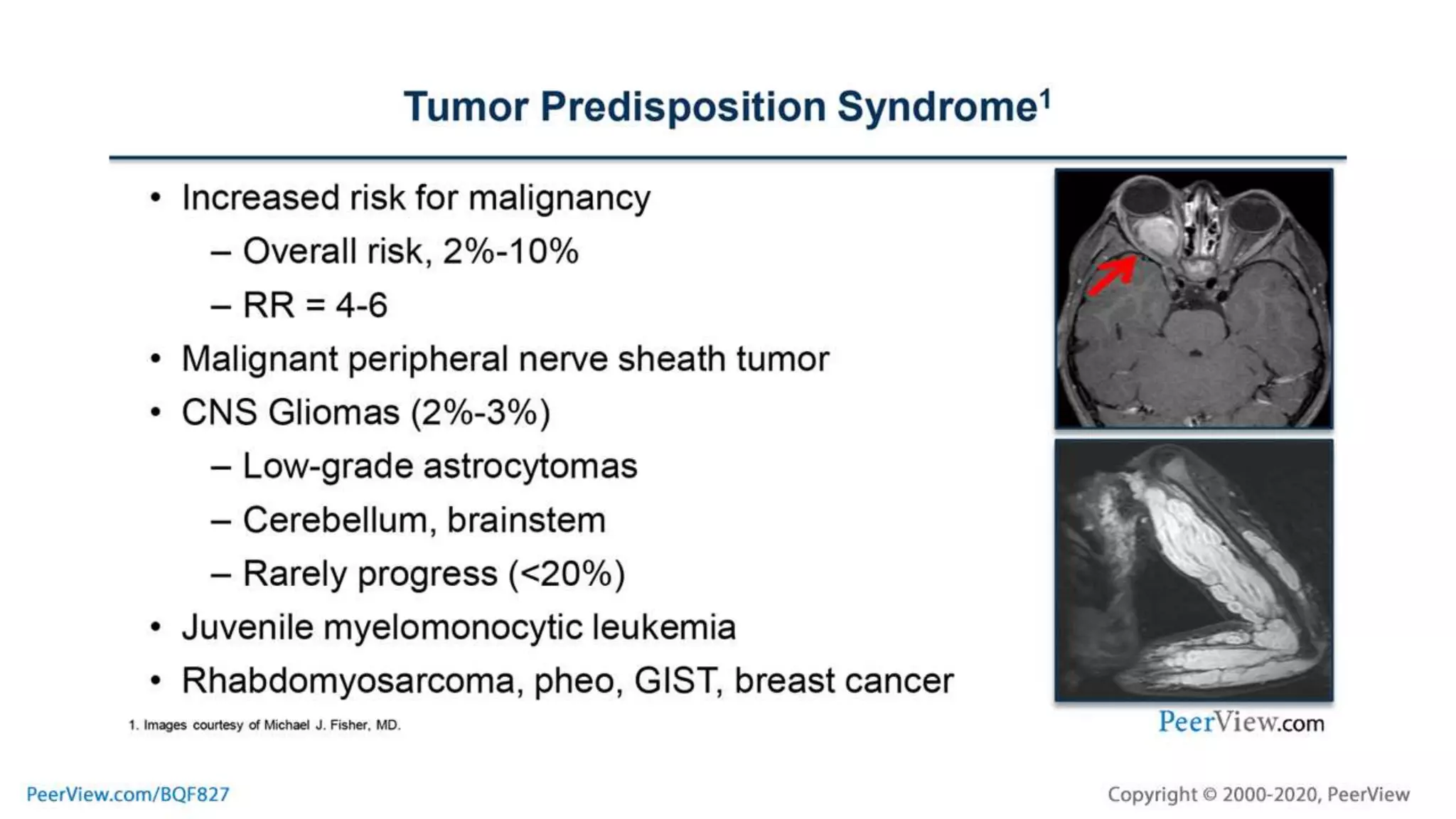 Tumor Predisposition Syndrome$^1$

• Increased risk for malignancy
  – Overall risk, 2%-10%
  – RR = 4-6
• Malignant peripheral nerve sheath tumor
• CNS Gliomas (2%-3%)
  – Low-grade astrocytomas
  – Cerebellum, brainstem
  – Rarely progress (<20%)
• Juvenile myelomonocytic leukemia
• Rhabdomyosarcoma, pheo, GIST, breast cancer

1. Images courtesy of Michael J. Fisher, MD.

PeerView.com

PeerView.com/BQF827

Copyright © 2000-2020, PeerView